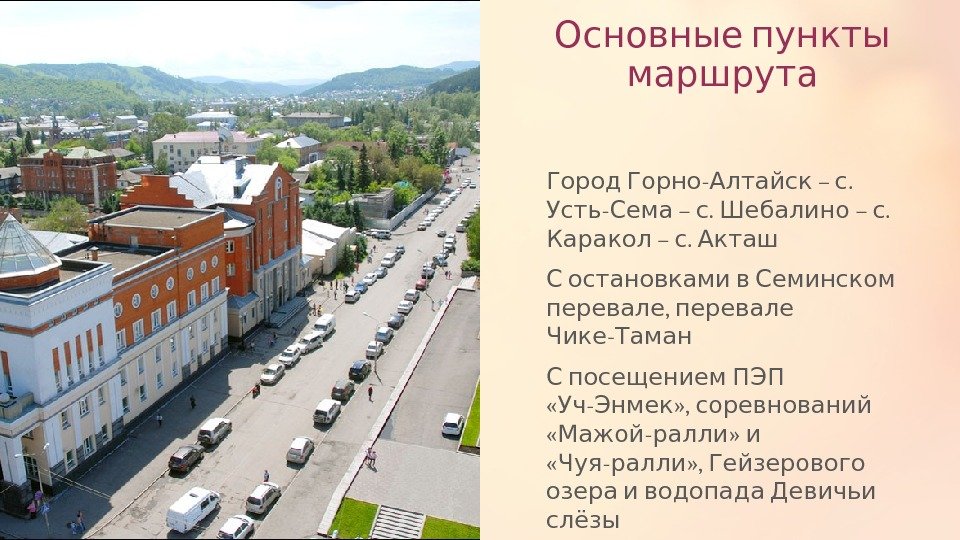 Основные пункты маршрута

Город Горно-Алтайск – с. Усть-Сема – с. Шебалино – с. Каракол – с. Акташ

С остановками в Семинском перевале, перевале Чике-Таман

С посещением ПЭП «Уч-Энмек», соревнований «Мажой-ралли» и «Чуя-ралли», Гейзерового озера и водопада Девичьи слёзы